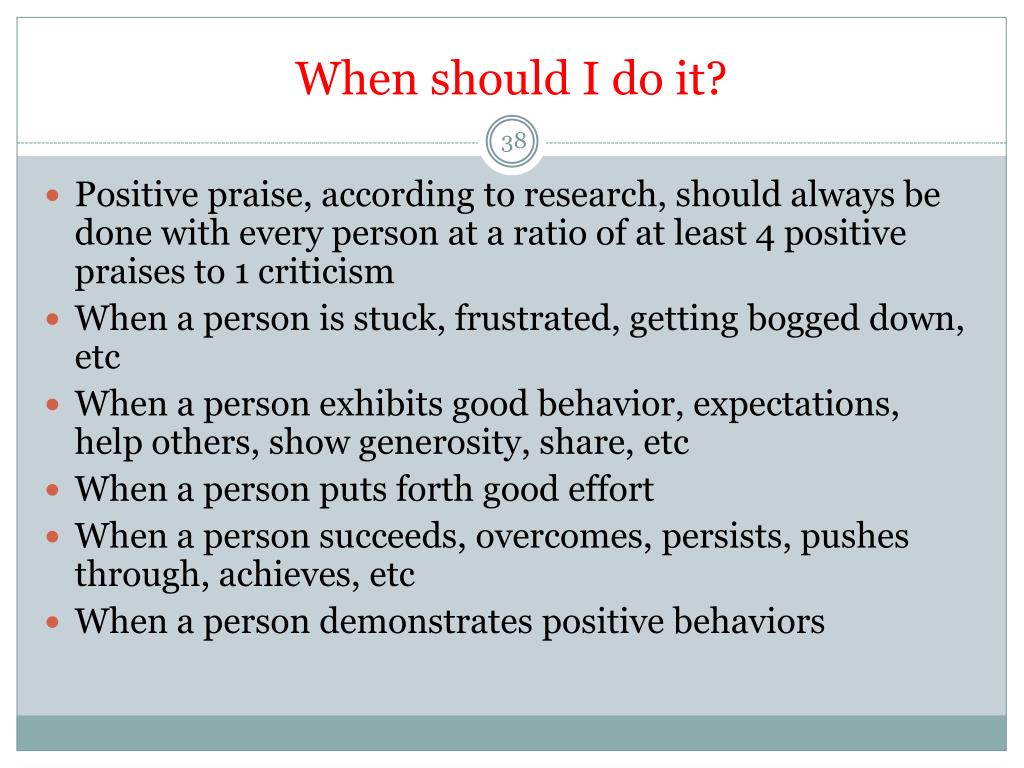 When should I do it?

38

- Positive praise, according to research, should always be done with every person at a ratio of at least 4 positive praises to 1 criticism
- When a person is stuck, frustrated, getting bogged down, etc
- When a person exhibits good behavior, expectations, help others, show generosity, share, etc
- When a person puts forth good effort
- When a person succeeds, overcomes, persists, pushes through, achieves, etc
- When a person demonstrates positive behaviors